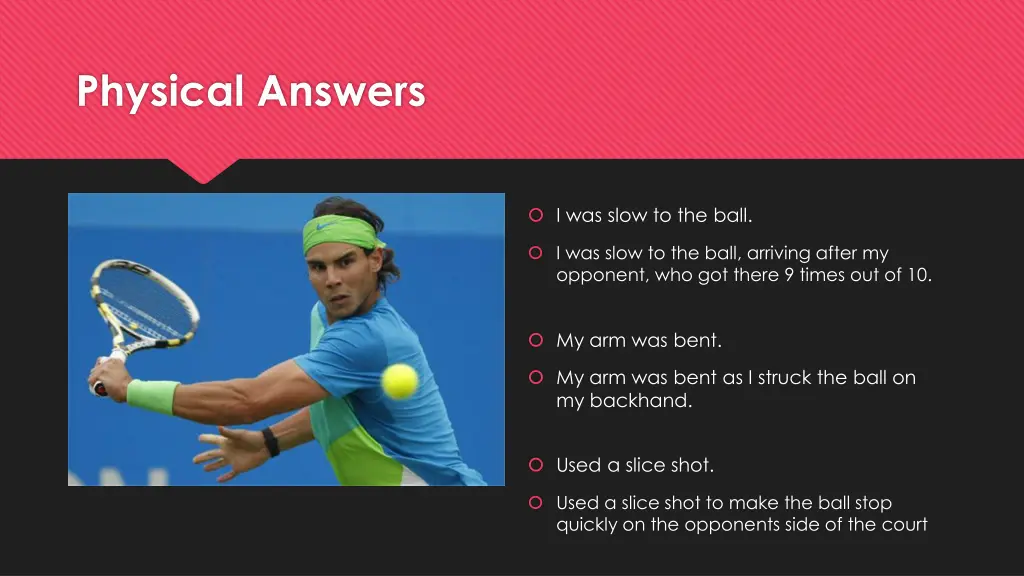 Physical Answers

I was slow to the ball.

I was slow to the ball, arriving after my opponent, who got there 9 times out of 10.

My arm was bent.

My arm was bent as I struck the ball on my backhand.

Used a slice shot.

Used a slice shot to make the ball stop quickly on the opponents side of the court